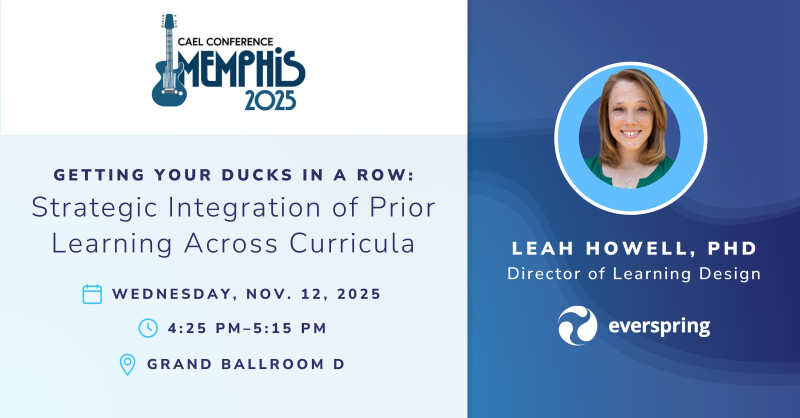 CAEL CONFERENCE
MEMPHIS
2025

GETTING YOUR DUCKS IN A ROW:
Strategic Integration of Prior Learning Across Curricula

WEDNESDAY, NOV. 12, 2025

4:25 PM–5:15 PM

GRAND BALLROOM D

LEAH HOWELL, PHD
Director of Learning Design

everspring